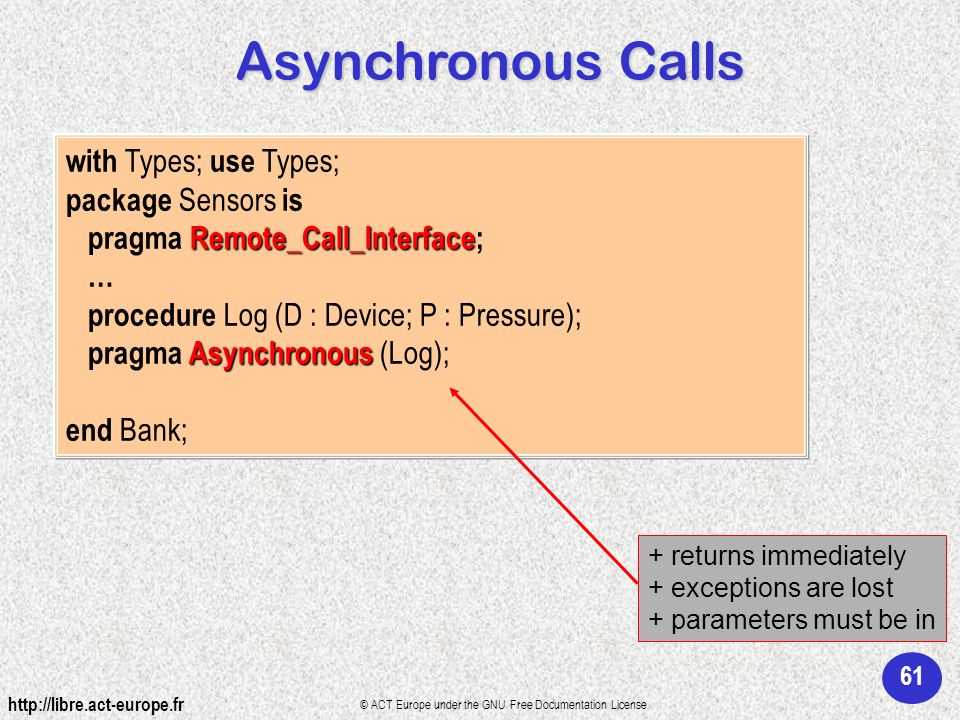 Asynchronous Calls

with Types; use Types;
package Sensors is
pragma Remote_Call_Interface;
…
procedure Log (D : Device; P : Pressure);
pragma Asynchronous (Log);

end Bank;

+ returns immediately
+ exceptions are lost
+ parameters must be in

61

http://libre.act-europe.fr

© ACT Europe under the GNU Free Documentation License